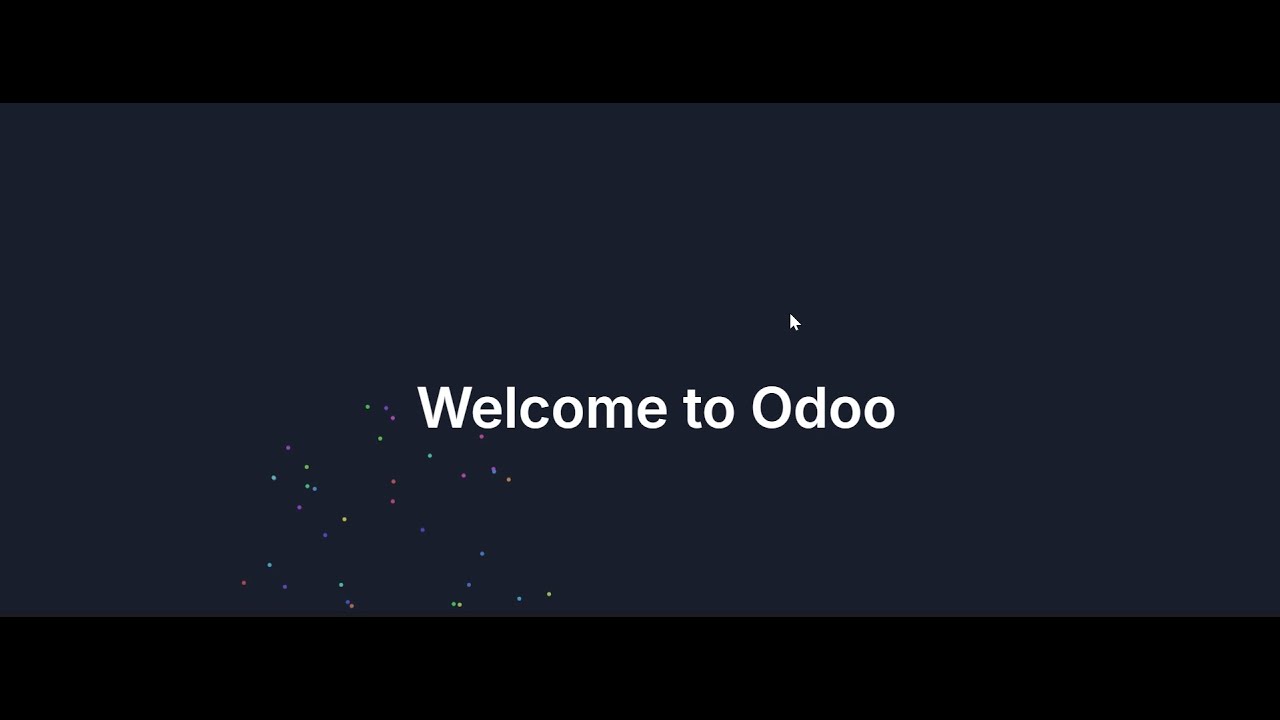 Welcome to Odoo